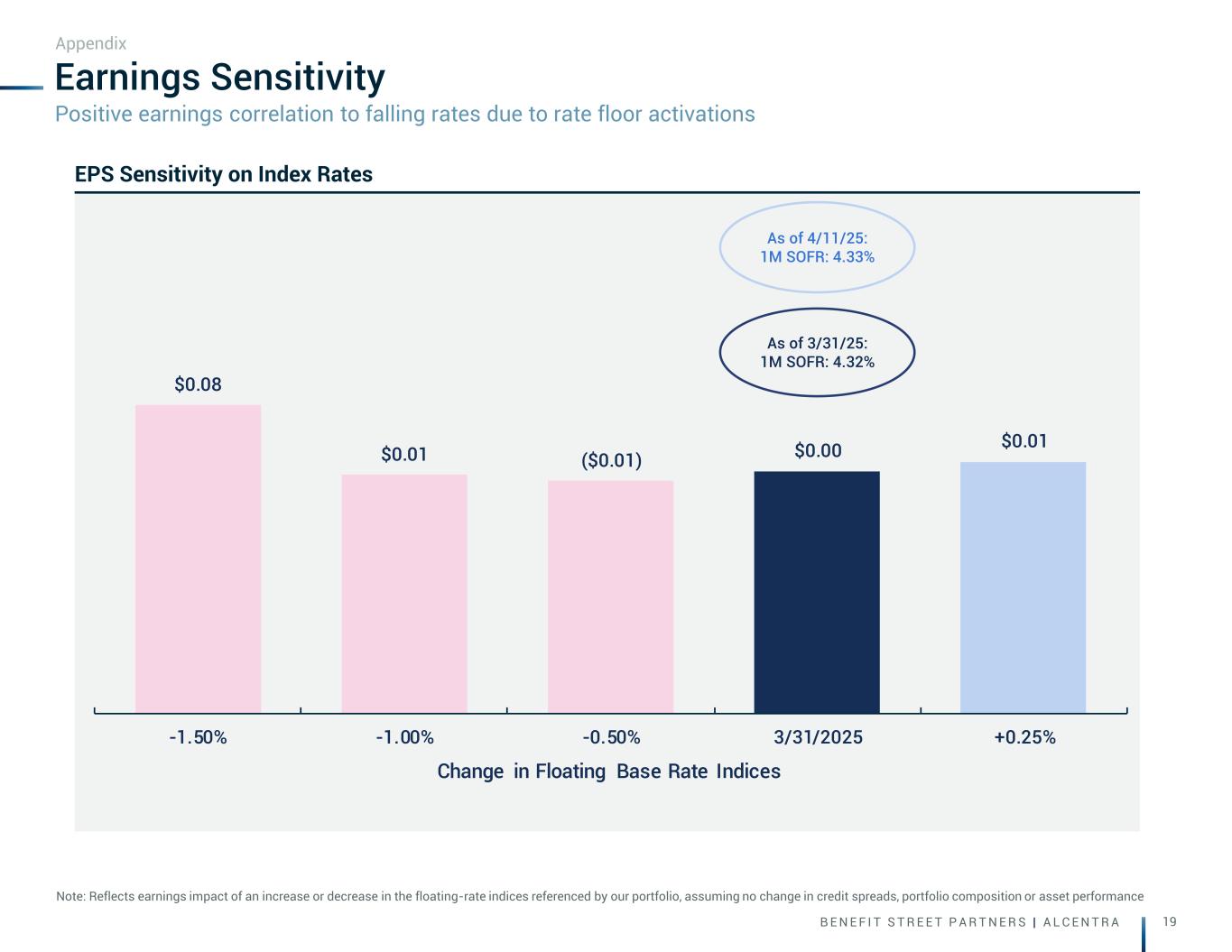 Appendix

Earnings Sensitivity

Positive earnings correlation to falling rates due to rate floor activations

EPS Sensitivity on Index Rates

As of 4/11/25:
1M SOFR: 4.33%

As of 3/31/25:
1M SOFR: 4.32%

$0.08

$0.01

($0.01)

$0.00

$0.01

-1.50%

-1.00%

-0.50%

3/31/2025

+0.25%

Change in Floating Base Rate Indices

Note: Reflects earnings impact of an increase or decrease in the floating-rate indices referenced by our portfolio, assuming no change in credit spreads, portfolio composition or asset performance

BENEFIT STREET PARTNERS | ALCENTRA

19